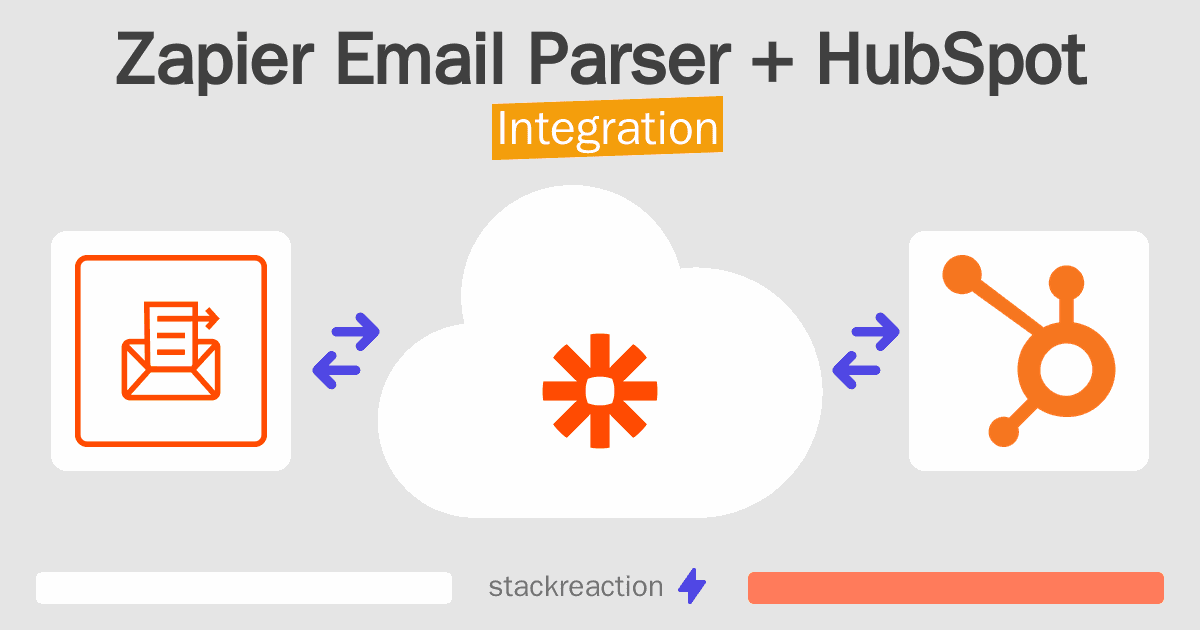 Zapier Email Parser + HubSpot
Integration

stackreaction